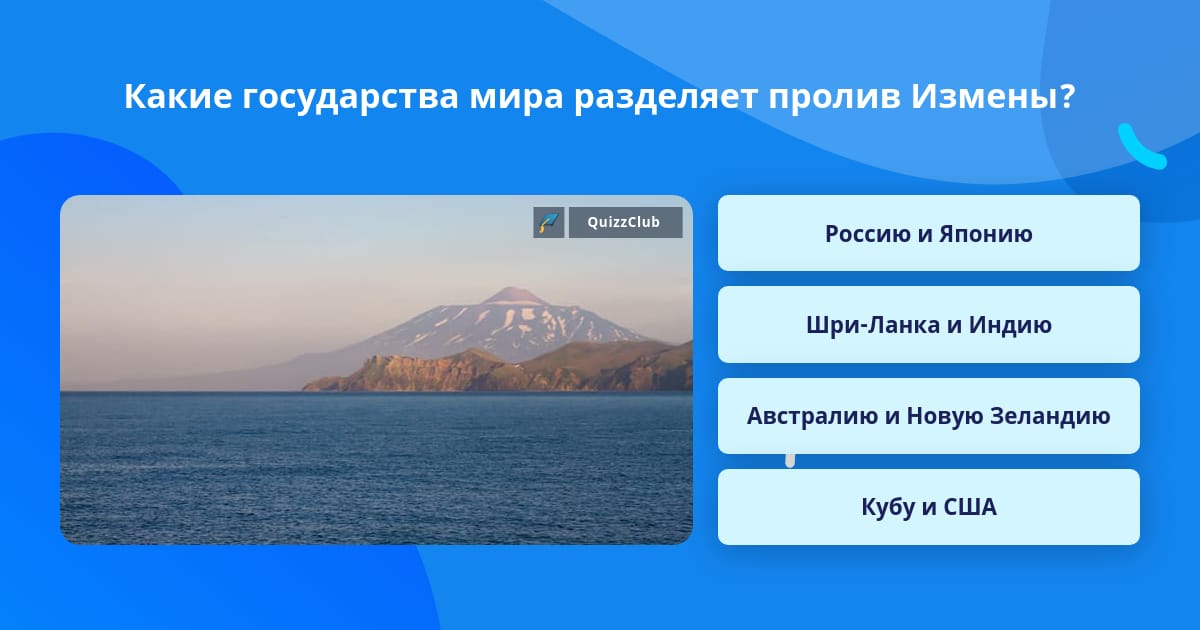 Какие государства мира разделяет пролив Измены?

QuizzClub

Россию и Японию

Шри-Ланка и Индию

Австралию и Новую Зеландию

Кубу и США